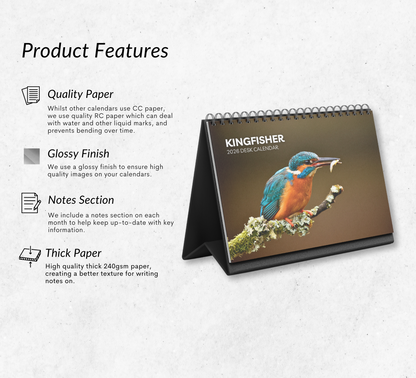 Product Features

Quality Paper

Whilst other calendars use CC paper, we use quality RC paper which can deal with water and other liquid marks, and prevents bending over time.

Glossy Finish

We use a glossy finish to ensure high quality images on your calendars.

Notes Section

We include a notes section on each month to help keep up-to-date with key information.

Thick Paper

High quality thick 240gsm paper, creating a better texture for writing notes on.

KINGFISHER
2026 DESK CALENDAR